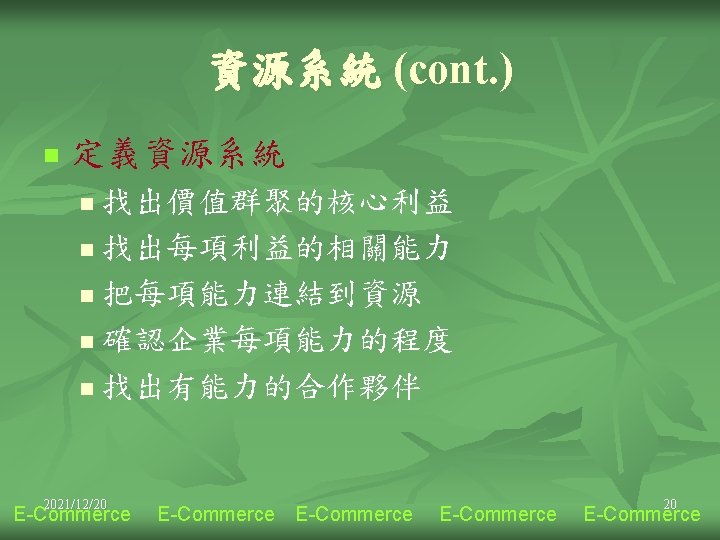 資源系統 (cont.)

定義資源系統

找出價值群聚的核心利益

找出每項利益的相關能力

把每項能力連結到資源

確認企業每項能力的程度

找出有能力的合作夥伴

2021/12/20

20

E-Commerce E-Commerce E-Commerce E-Commerce E-Commerce